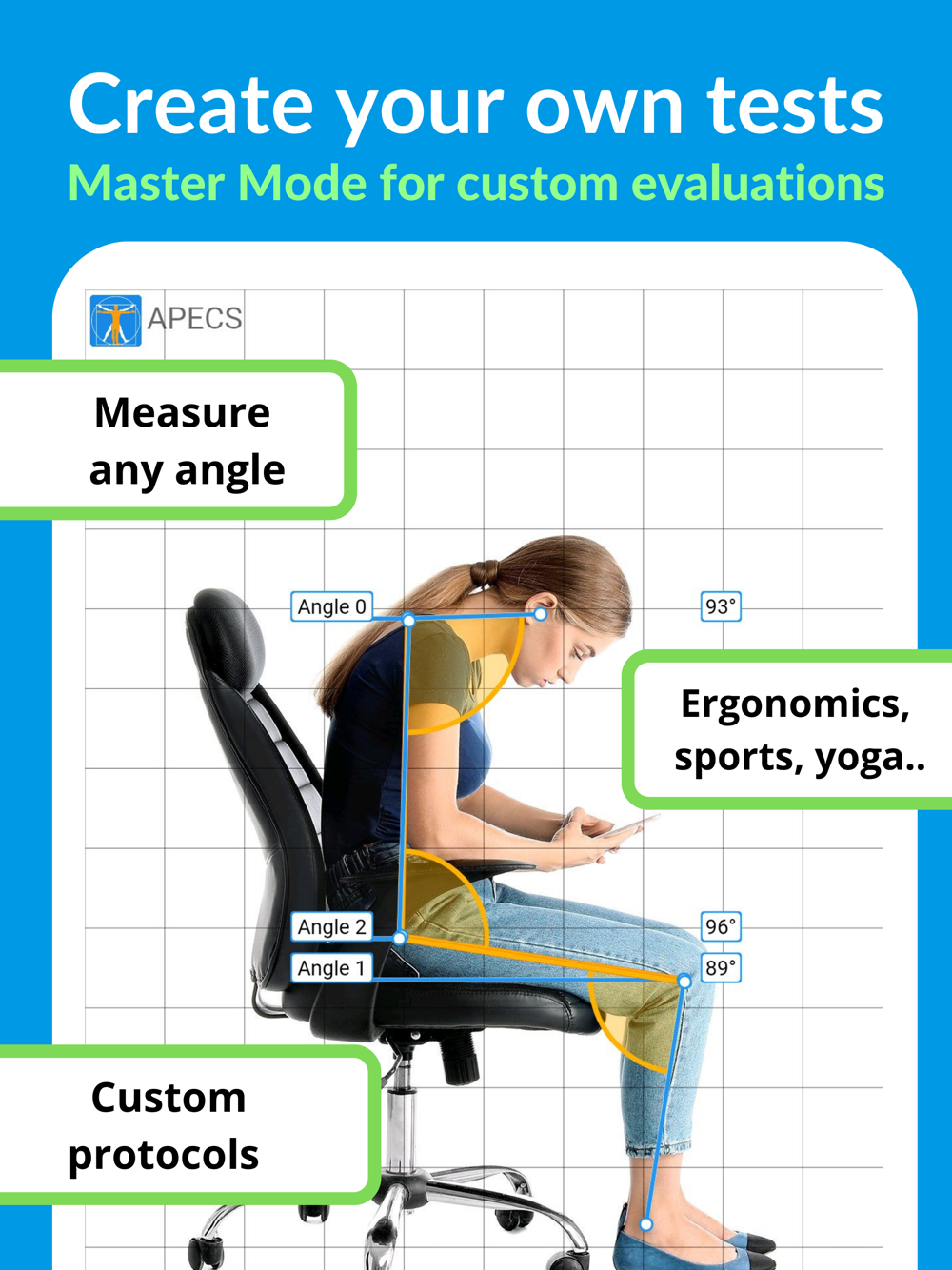 Create your own tests
Master Mode for custom evaluations

APECS

Measure any angle

Angle 0

93°

Ergonomics, sports, yoga..

Angle 2

96°

Angle 1

89°

Custom protocols